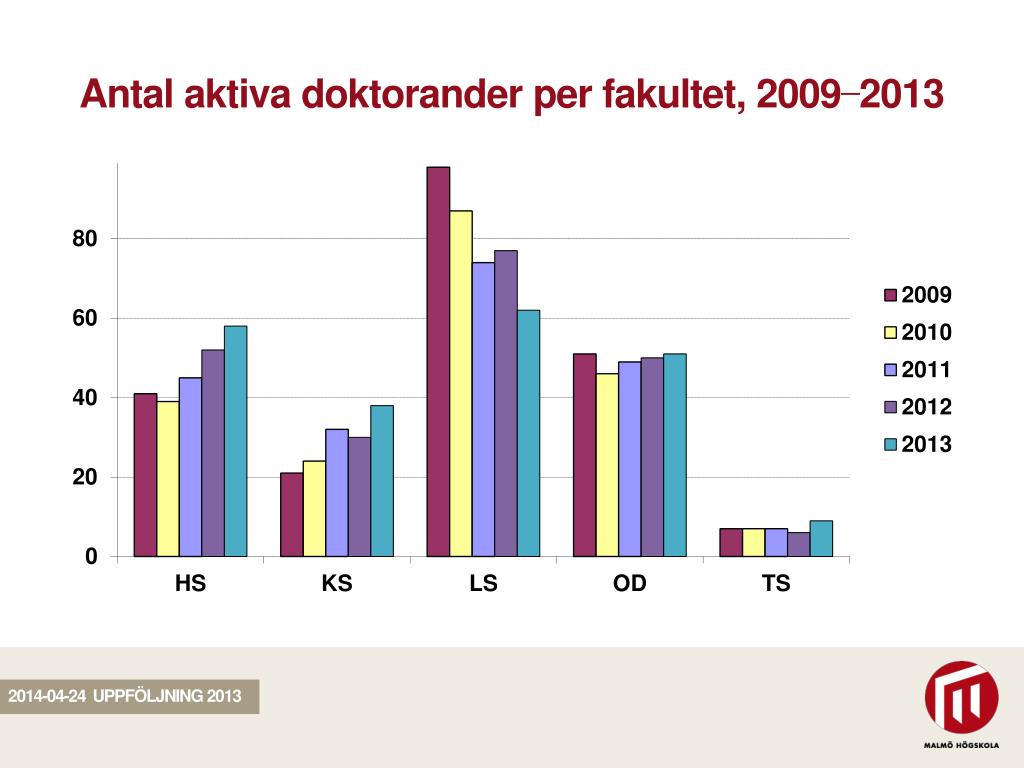 Antal aktiva doktorander per fakultet, 2009–2013

80
60
40
20
0

HS
KS
LS
OD
TS

2009
2010
2011
2012
2013

2014-04-24 UPPFÖLJNING 2013

MALMÖ HÖGSKOLA